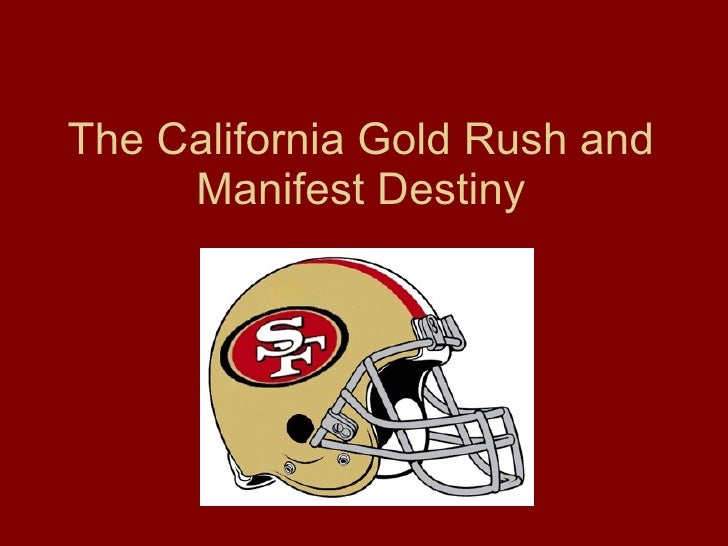 The California Gold Rush and Manifest Destiny

SF